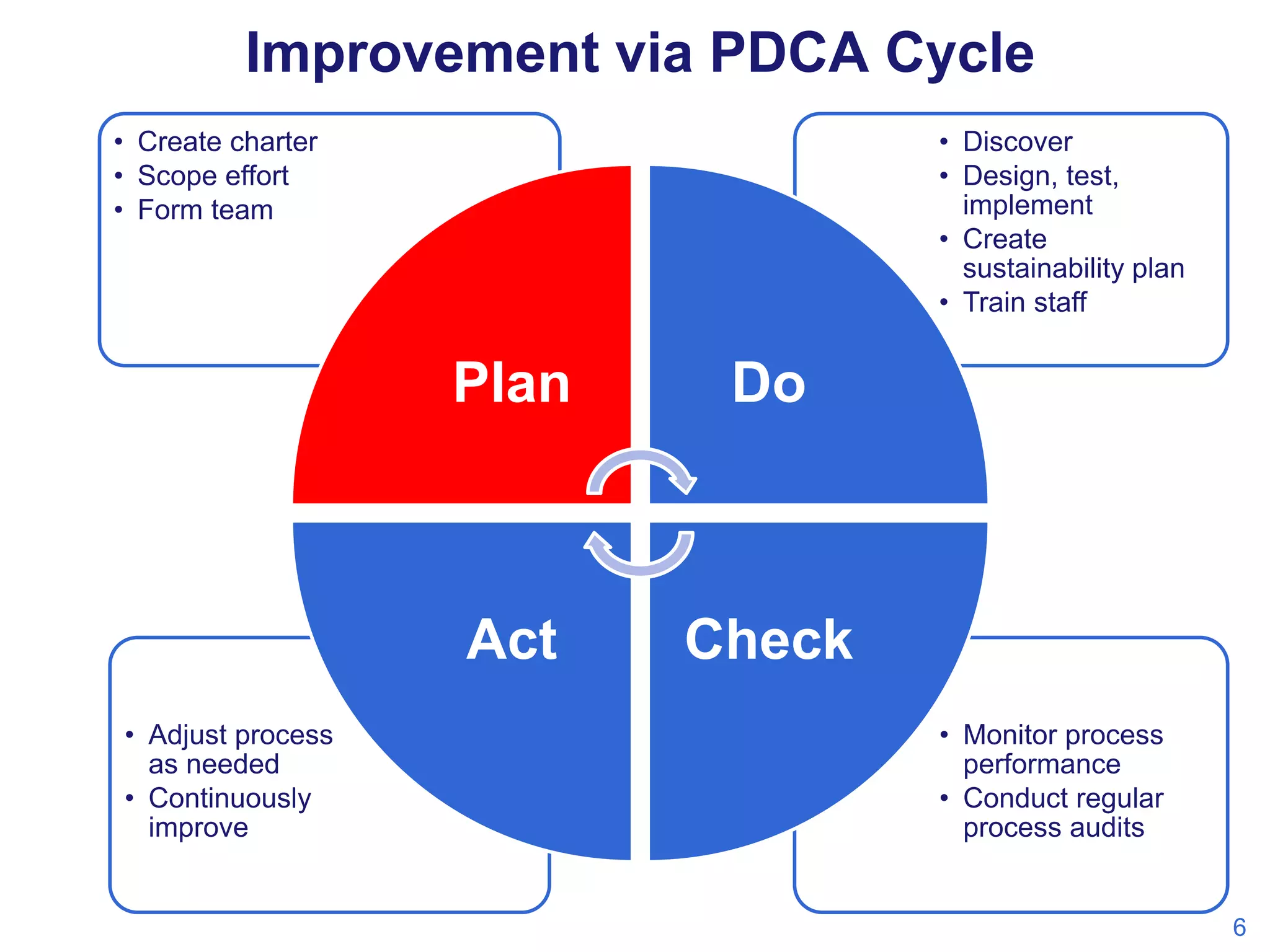 Improvement via PDCA Cycle

• Create charter
• Scope effort
• Form team

• Discover
• Design, test, implement
• Create sustainability plan
• Train staff

Plan

Do

Act

Check

• Adjust process as needed
• Continuously improve

• Monitor process performance
• Conduct regular process audits

6